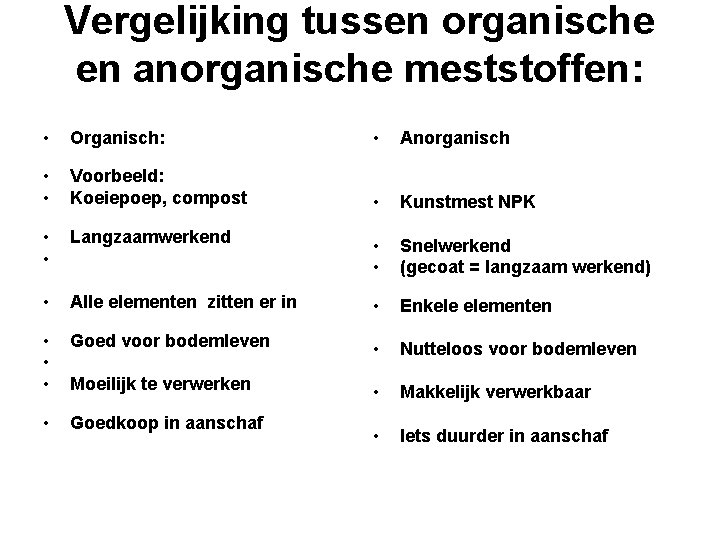 Vergelijking tussen organische en anorganische meststoffen:

• Organisch:
• Voorbeeld:
• Koeiepoep, compost
• Langzaamwerkend
•
• Alle elementen zitten er in
• Goed voor bodemleven
•
• Moeilijk te verwerken
• Goedkoop in aanschaf

• Anorganisch
• Kunstmest NPK
• Snelwerkend
• (gecoat = langzaam werkend)
• Enkele elementen
• Nutteloos voor bodemleven
• Makkelijk verwerkbaar
• Iets duurder in aanschaf